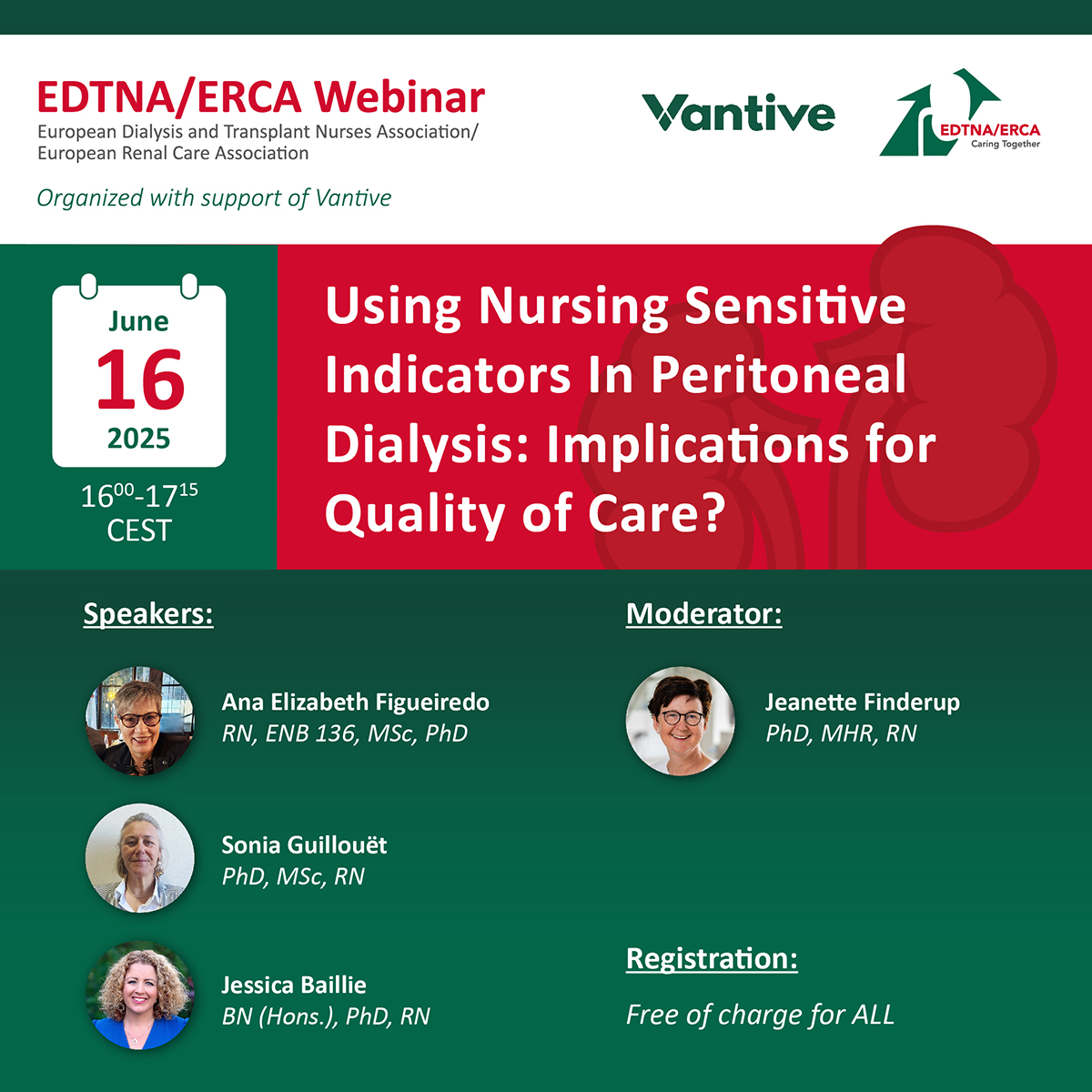 EDTNA/ERCA Webinar
European Dialysis and Transplant Nurses Association/ European Renal Care Association

Organized with support of Vantive

Vantive

EDTNA/ERCA
Caring Together

June
16
2025
$16^{00}$-$17^{15}$
CEST

Using Nursing Sensitive Indicators In Peritoneal Dialysis: Implications for Quality of Care?

Speakers:

Ana Elizabeth Figueiredo
RN, ENB 136, MSc, PhD

Sonia Guillouët
PhD, MSc, RN

Jessica Baillie
BN (Hons.), PhD, RN

Moderator:

Jeanette Finderup
PhD, MHR, RN

Registration:
Free of charge for ALL